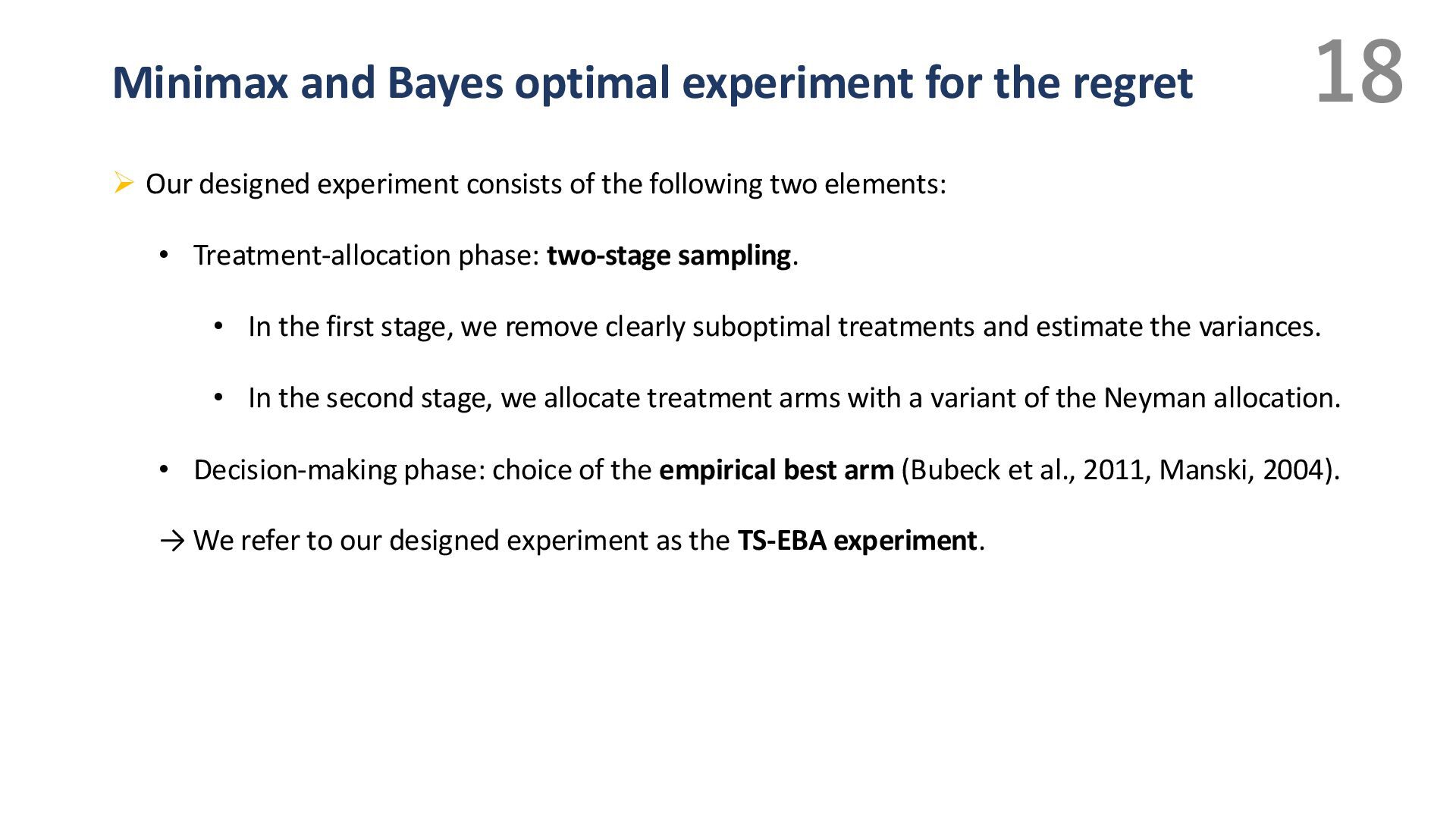 Minimax and Bayes optimal experiment for the regret

18

➢ Our designed experiment consists of the following two elements:

• Treatment-allocation phase: two-stage sampling.

• In the first stage, we remove clearly suboptimal treatments and estimate the variances.

• In the second stage, we allocate treatment arms with a variant of the Neyman allocation.

• Decision-making phase: choice of the empirical best arm (Bubeck et al., 2011, Manski, 2004).

→ We refer to our designed experiment as the TS-EBA experiment.